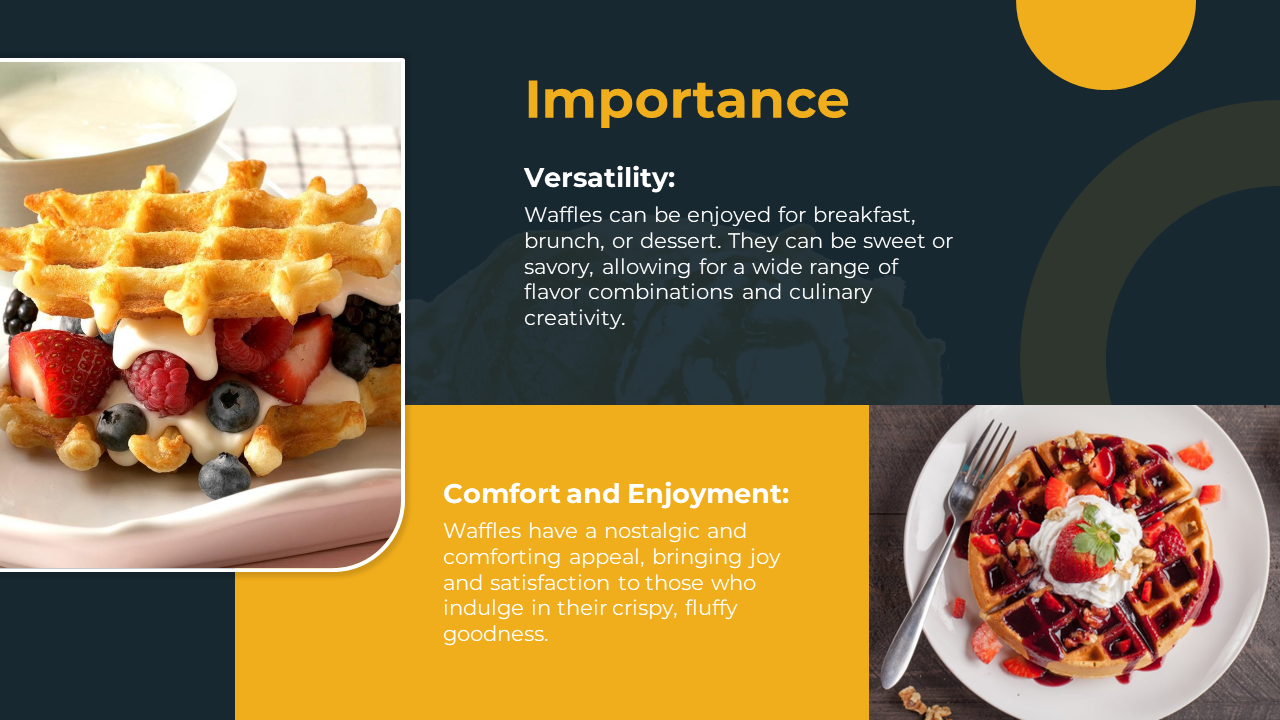 Importance

Versatility:

Waffles can be enjoyed for breakfast, brunch, or dessert. They can be sweet or savory, allowing for a wide range of flavor combinations and culinary creativity.

Comfort and Enjoyment:

Waffles have a nostalgic and comforting appeal, bringing joy and satisfaction to those who indulge in their crispy, fluffy goodness.